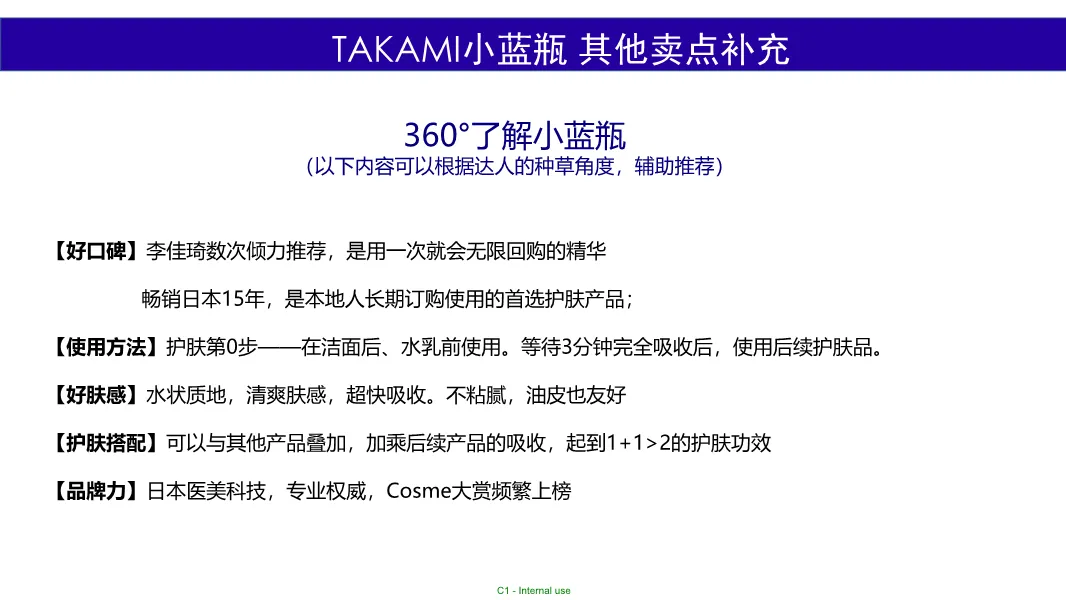 TAKAMI小蓝瓶 其他卖点补充

360°了解小蓝瓶
（以下内容可以根据达人的种草角度，辅助推荐）

【好口碑】李佳琦数次倾力推荐，是用一次就会无限回购的精华

畅销日本15年，是本地人长期订购使用的首选护肤产品；

【使用方法】护肤第0步——在洁面后、水乳前使用。等待3分钟完全吸收后，使用后续护肤品。

【好肤感】水状质地，清爽肤感，超快吸收。不粘腻，油皮也友好

【护肤搭配】可以与其他产品叠加，加乘后续产品的吸收，起到1+1>2的护肤功效

【品牌力】日本医美科技，专业权威，Cosme大赏频繁上榜

C1 - Internal use